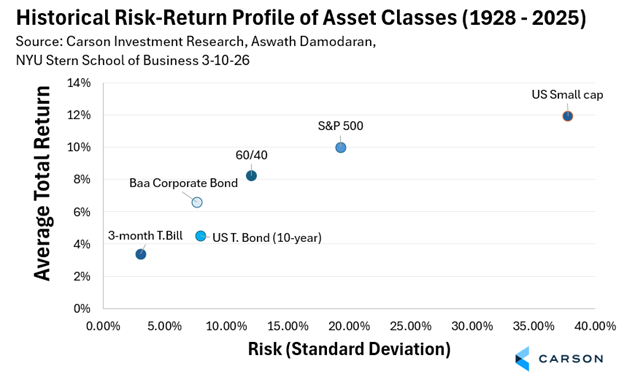 Historical Risk-Return Profile of Asset Classes (1928 - 2025)
Source: Carson Investment Research, Aswath Damodaran, NYU Stern School of Business 3-10-26

Average Total Return

14%
12%
10%
8%
6%
4%
2%
0%

US Small cap
S&P 500
60/40
Baa Corporate Bond
3-month T.Bill
US T. Bond (10-year)

0.00% 5.00% 10.00% 15.00% 20.00% 25.00% 30.00% 35.00% 40.00%

Risk (Standard Deviation)

CARSON